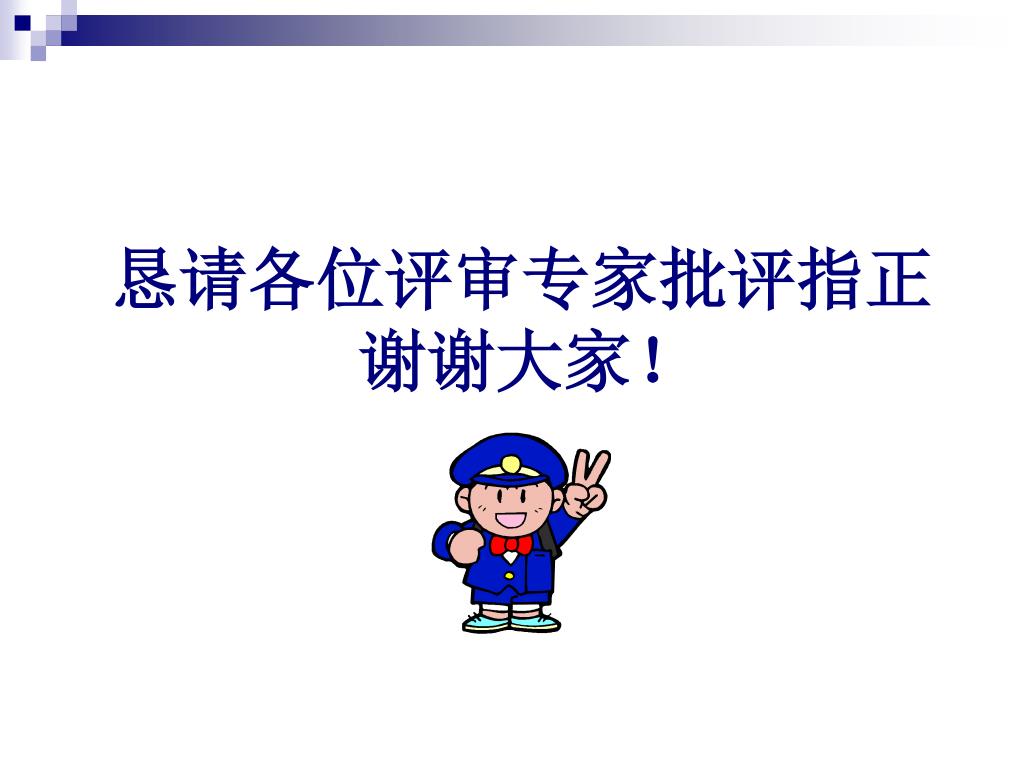 恳请各位评审专家批评指正
谢谢大家！